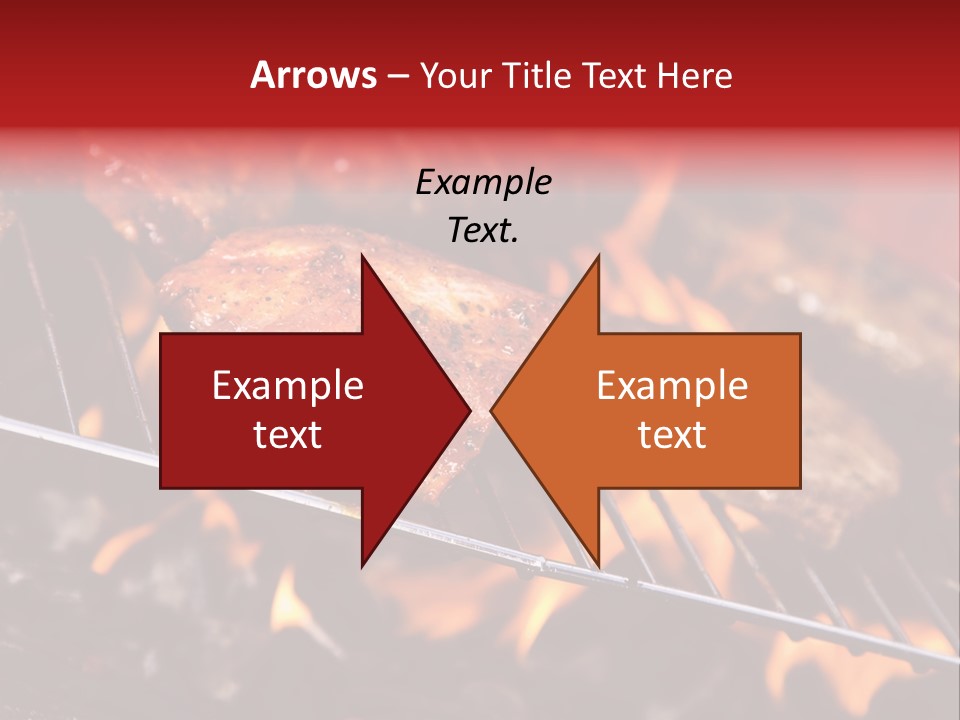 Arrows – Your Title Text Here

Example Text.

Example text

Example text